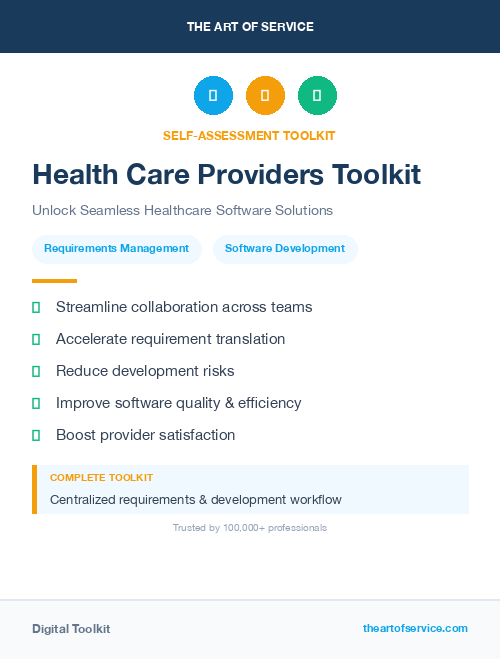 THE ART OF SERVICE

SELF-ASSESSMENT TOOLKIT

Health Care Providers Toolkit

Unlock Seamless Healthcare Software Solutions

Requirements Management

Software Development

Streamline collaboration across teams

Accelerate requirement translation

Reduce development risks

Improve software quality & efficiency

Boost provider satisfaction

COMPLETE TOOLKIT

Centralized requirements & development workflow

Trusted by 100,000+ professionals

Digital Toolkit

theartofservice.com